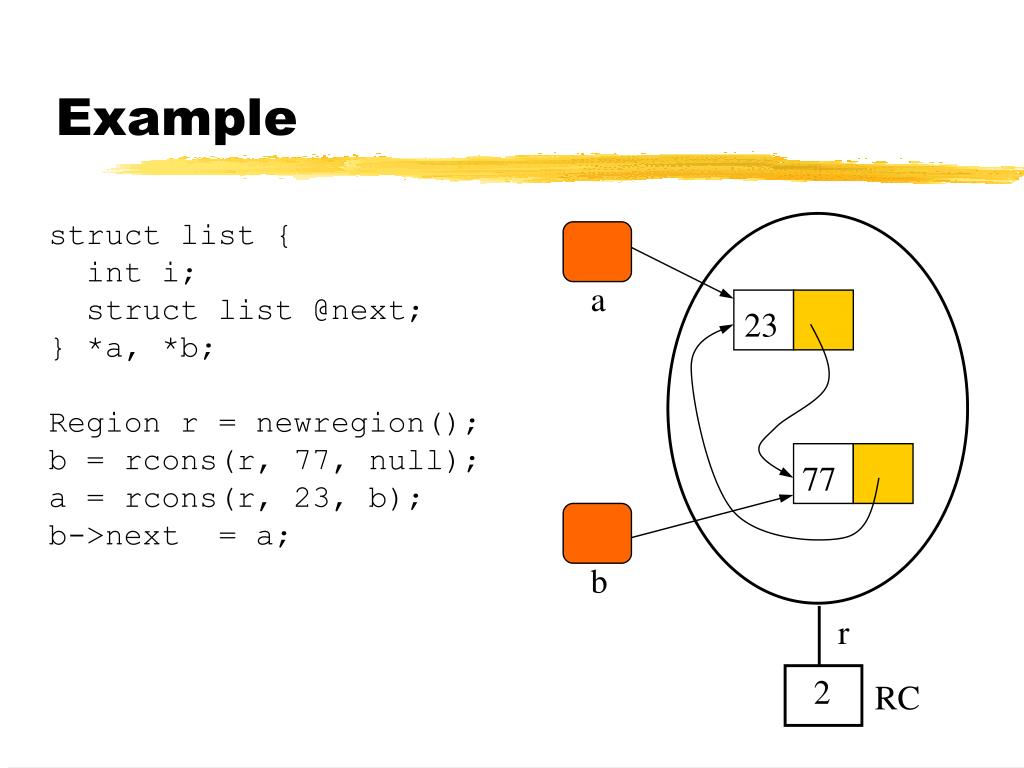 Example

struct list {
  int i;
  struct list @next;
} *a, *b;

Region r = newregion();
b = rcons(r, 77, null);
a = rcons(r, 23, b);
b->next  = a;

a

23

77

b

r

2

RC